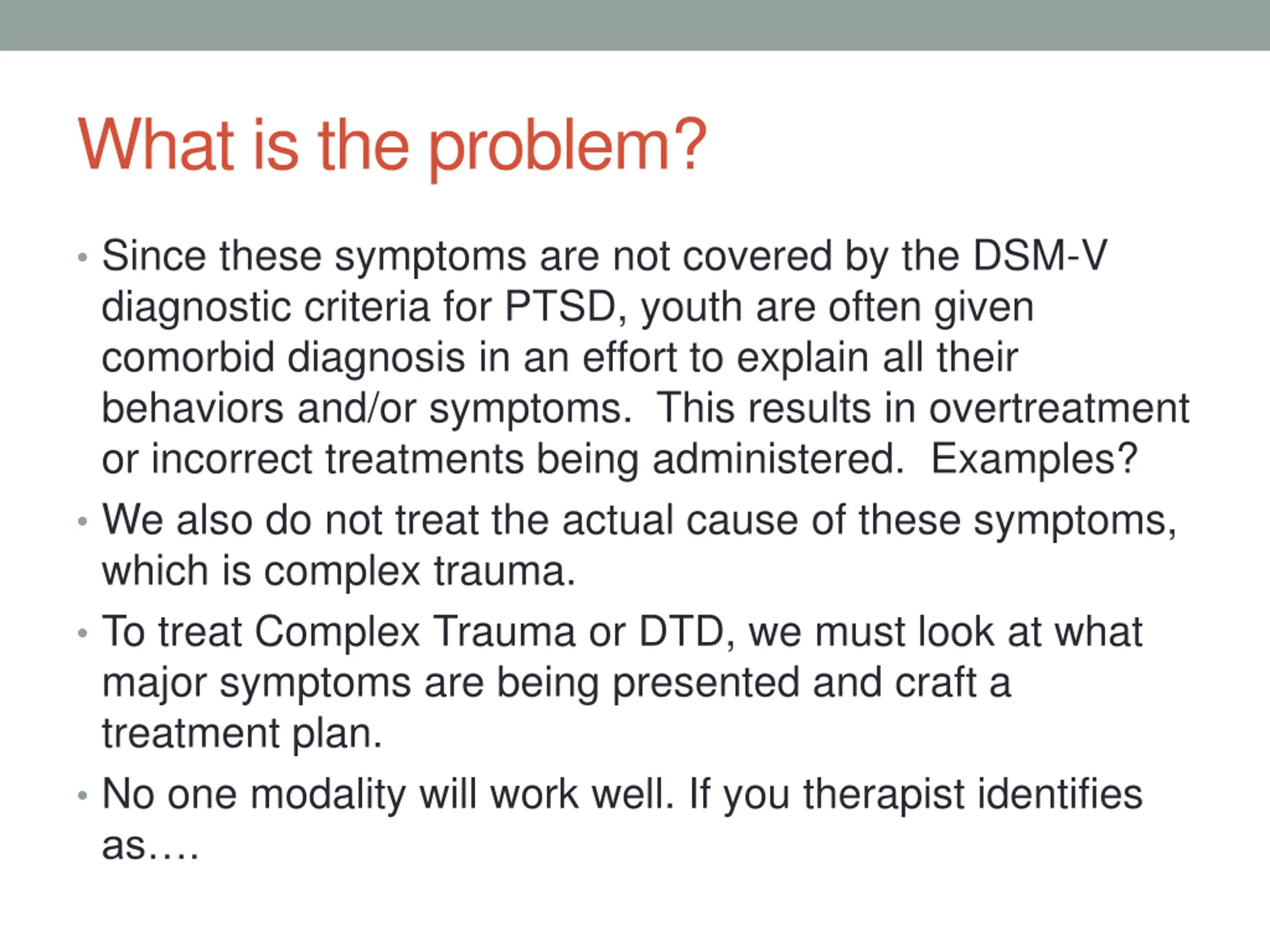 What is the problem?

• Since these symptoms are not covered by the DSM-V diagnostic criteria for PTSD, youth are often given comorbid diagnosis in an effort to explain all their behaviors and/or symptoms. This results in overtreatment or incorrect treatments being administered. Examples?

• We also do not treat the actual cause of these symptoms, which is complex trauma.

• To treat Complex Trauma or DTD, we must look at what major symptoms are being presented and craft a treatment plan.

• No one modality will work well. If you therapist identifies as….